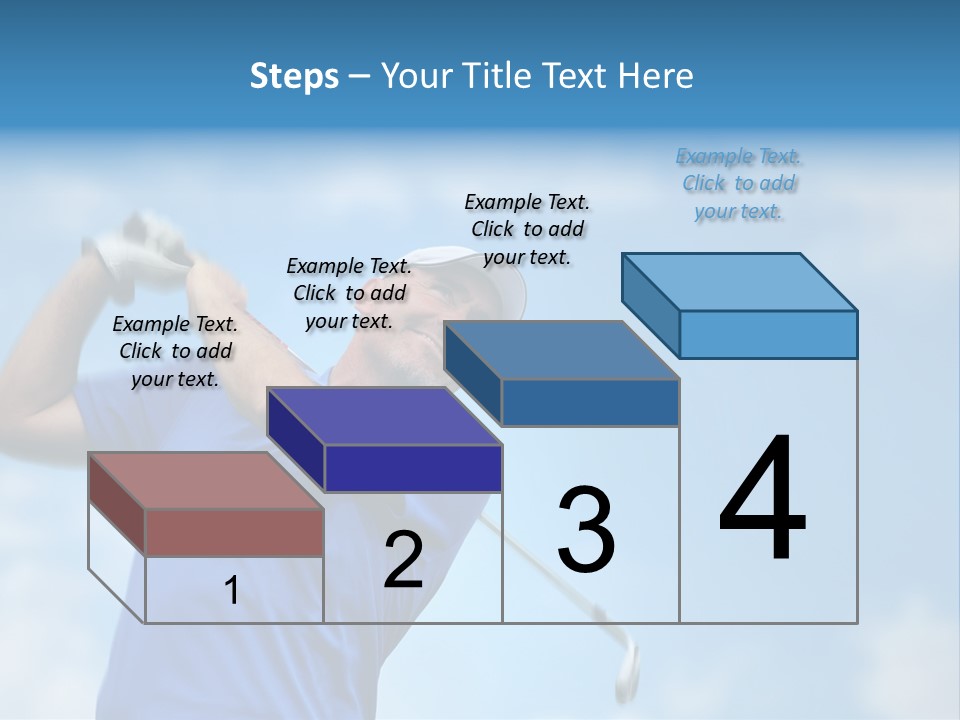 Steps – Your Title Text Here

Example Text. Click to add your text.

Example Text. Click to add your text.

Example Text. Click to add your text.

Example Text. Click to add your text.

1

2

3

4